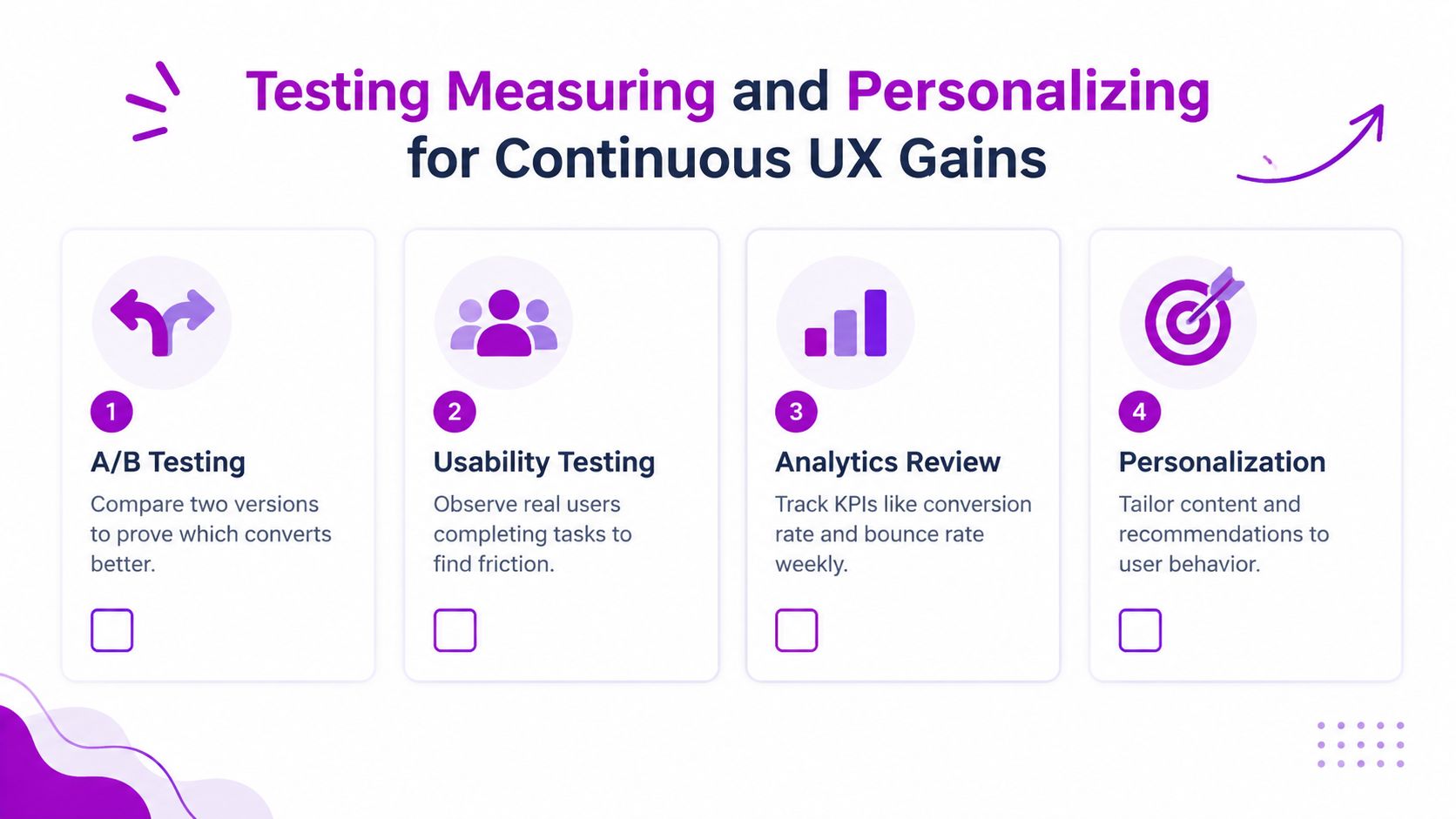 Testing Measuring and Personalizing for Continuous UX Gains

1
A/B Testing
Compare two versions to prove which converts better.

2
Usability Testing
Observe real users completing tasks to find friction.

3
Analytics Review
Track KPIs like conversion rate and bounce rate weekly.

4
Personalization
Tailor content and recommendations to user behavior.